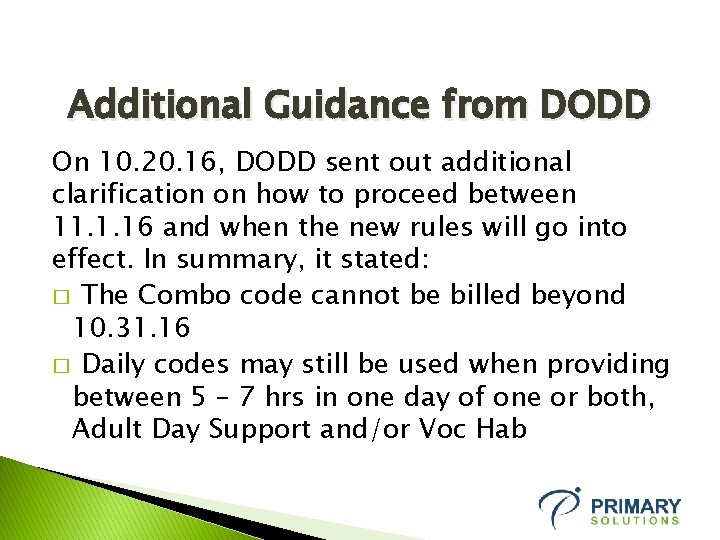 Additional Guidance from DODD

On 10.20.16, DODD sent out additional clarification on how to proceed between 11.1.16 and when the new rules will go into effect. In summary, it stated:

□ The Combo code cannot be billed beyond 10.31.16

□ Daily codes may still be used when providing between 5 – 7 hrs in one day of one or both, Adult Day Support and/or Voc Hab

PRIMARY SOLUTIONS